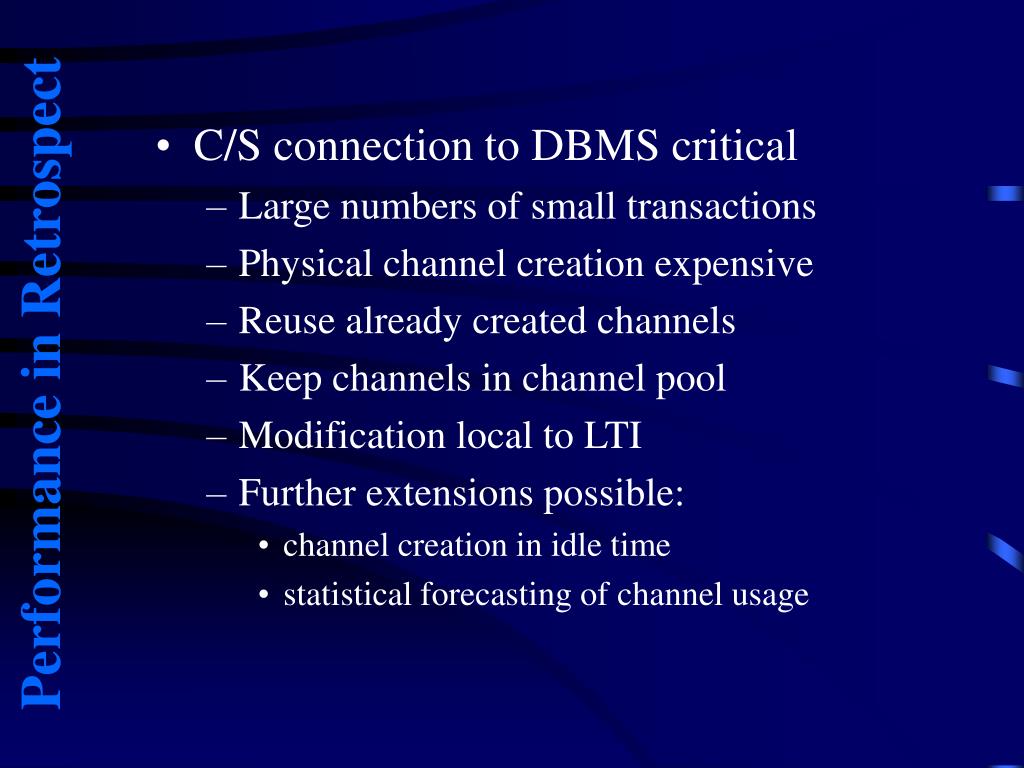 Performance in Retrospect

• C/S connection to DBMS critical
– Large numbers of small transactions
– Physical channel creation expensive
– Reuse already created channels
– Keep channels in channel pool
– Modification local to LTI
– Further extensions possible:
• channel creation in idle time
• statistical forecasting of channel usage